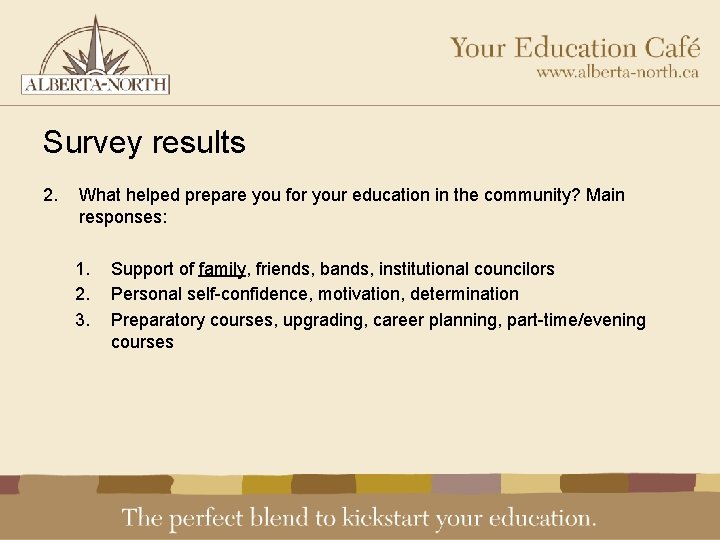 ALBERTA-NORTH

Your Education Café
www.alberta-north.ca

Survey results

2. What helped prepare you for your education in the community? Main responses:

1. Support of family, friends, bands, institutional councilors
2. Personal self-confidence, motivation, determination
3. Preparatory courses, upgrading, career planning, part-time/evening courses

The perfect blend to kickstart your education.